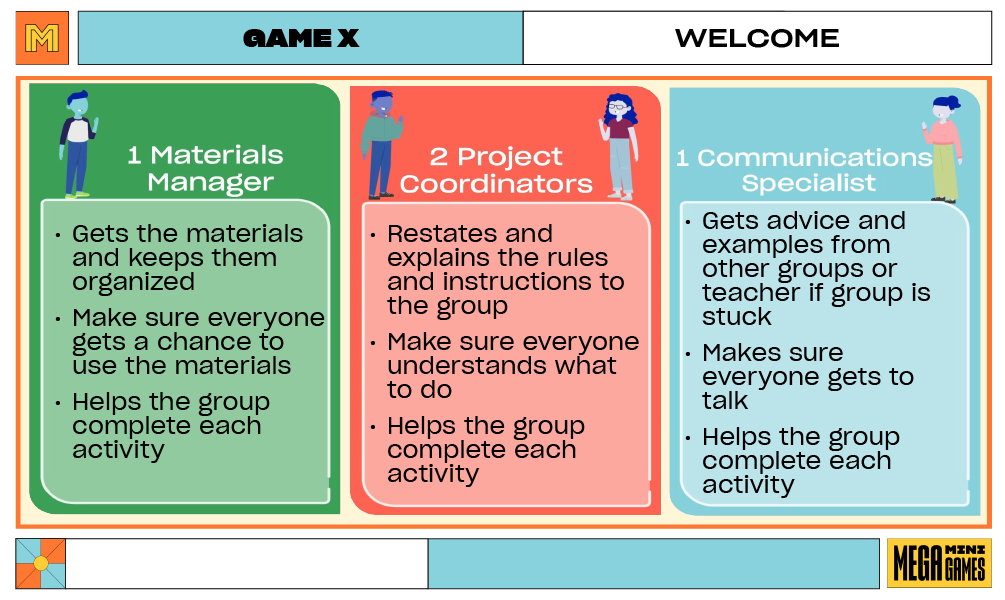 M

GAME X

WELCOME

1 Materials Manager

• Gets the materials and keeps them organized

• Make sure everyone gets a chance to use the materials

• Helps the group complete each activity

2 Project Coordinators

• Restates and explains the rules and instructions to the group

• Make sure everyone understands what to do

• Helps the group complete each activity

1 Communications Specialist

• Gets advice and examples from other groups or teacher if group is stuck

• Makes sure everyone gets to talk

• Helps the group complete each activity

MEGA MINI GAMES